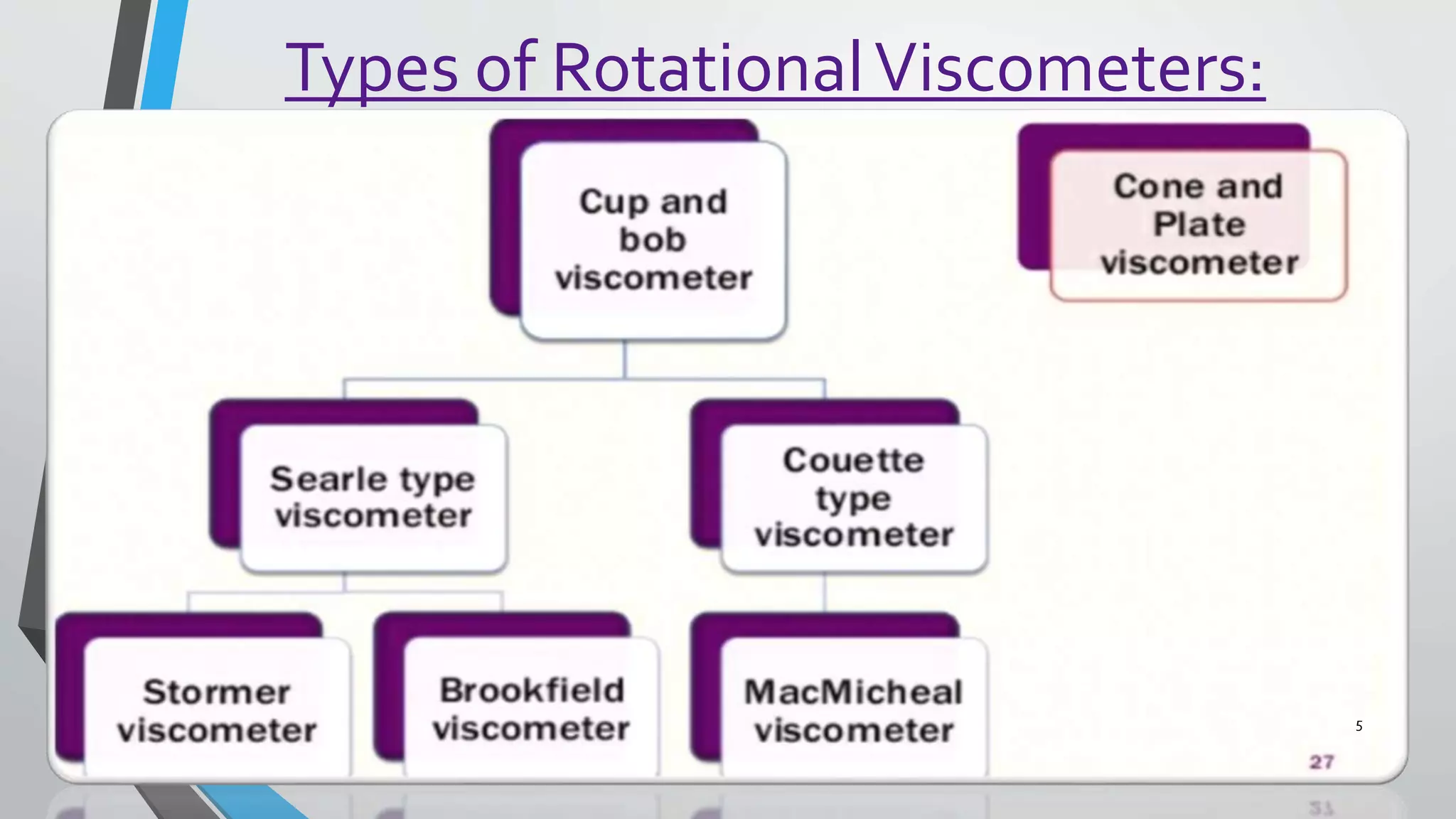 Types of Rotational Viscometers:

Cup and bob viscometer

Cone and Plate viscometer

Searle type viscometer

Couette type viscometer

Stormer viscometer

Brookfield viscometer

MacMicheal viscometer

5

27